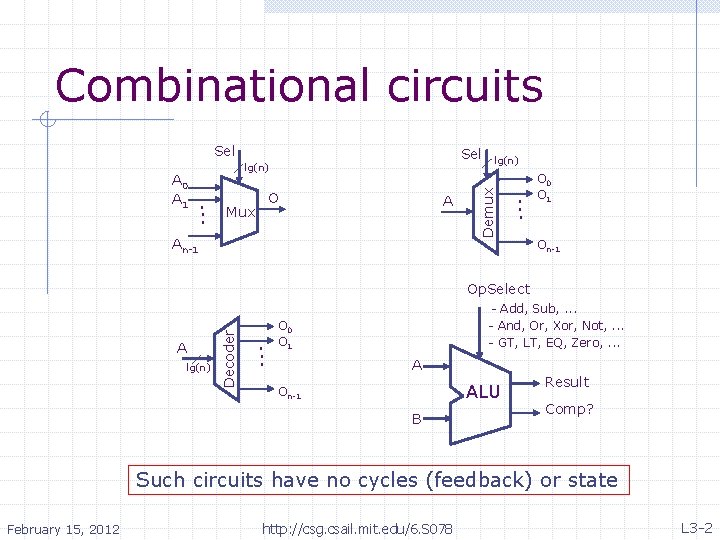 Combinational circuits

Sel
lg(n)
$A_0$
$A_1$
⋮
$A_{n-1}$
Mux
O

Sel
lg(n)
A
Demux
$O_0$
$O_1$
⋮
$O_{n-1}$

A
lg(n)
Decoder
$O_0$
$O_1$
⋮
$O_{n-1}$

OpSelect
- Add, Sub, ...
- And, Or, Xor, Not, ...
- GT, LT, EQ, Zero, ...
A
B
ALU
Result
Comp?

Such circuits have no cycles (feedback) or state

February 15, 2012
http://csg.csail.mit.edu/6.S078
L3-2